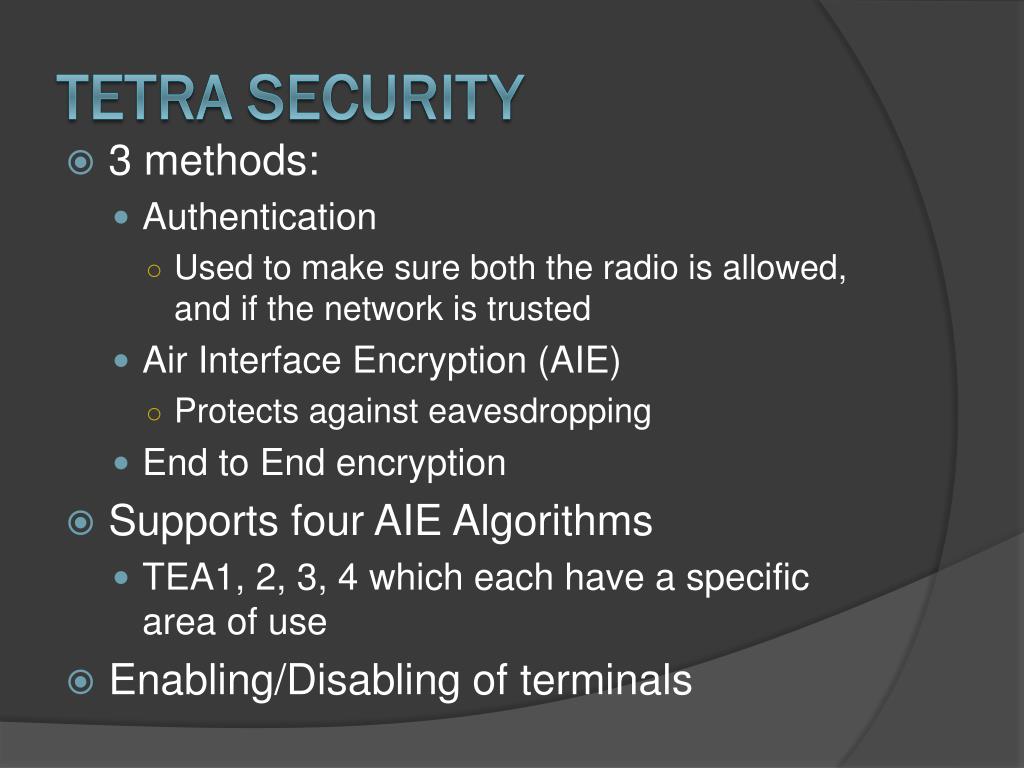 TETRA SECURITY

3 methods:

Authentication

Used to make sure both the radio is allowed, and if the network is trusted

Air Interface Encryption (AIE)

Protects against eavesdropping

End to End encryption

Supports four AIE Algorithms

TEA1, 2, 3, 4 which each have a specific area of use

Enabling/Disabling of terminals